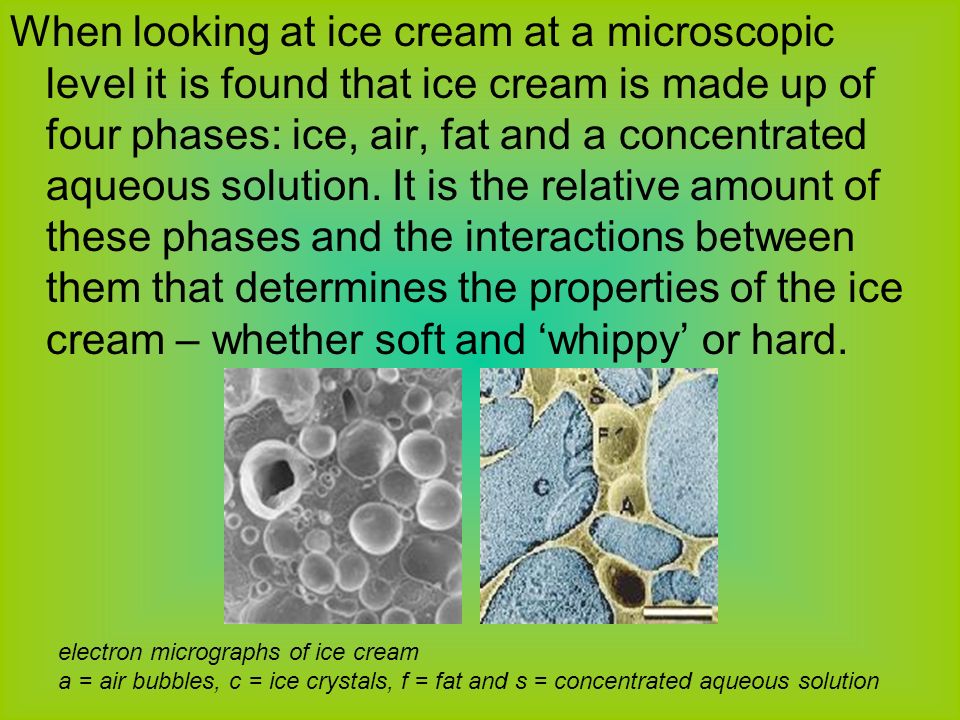 When looking at ice cream at a microscopic level it is found that ice cream is made up of four phases: ice, air, fat and a concentrated aqueous solution. It is the relative amount of these phases and the interactions between them that determines the properties of the ice cream – whether soft and ‘whippy’ or hard.

S
F
C
A

electron micrographs of ice cream
a = air bubbles, c = ice crystals, f = fat and s = concentrated aqueous solution